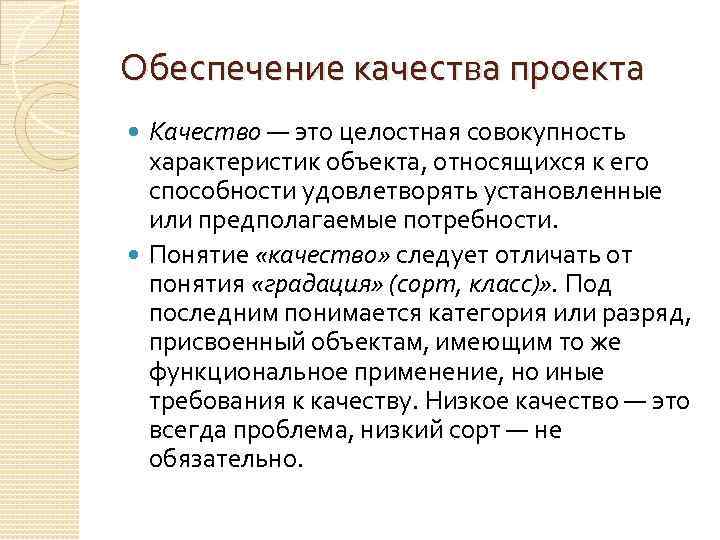 Обеспечение качества проекта

Качество — это целостная совокупность характеристик объекта, относящихся к его способности удовлетворять установленные или предполагаемые потребности.

Понятие «качество» следует отличать от понятия «градация» (сорт, класс)». Под последним понимается категория или разряд, присвоенный объектам, имеющим то же функциональное применение, но иные требования к качеству. Низкое качество — это всегда проблема, низкий сорт — не обязательно.